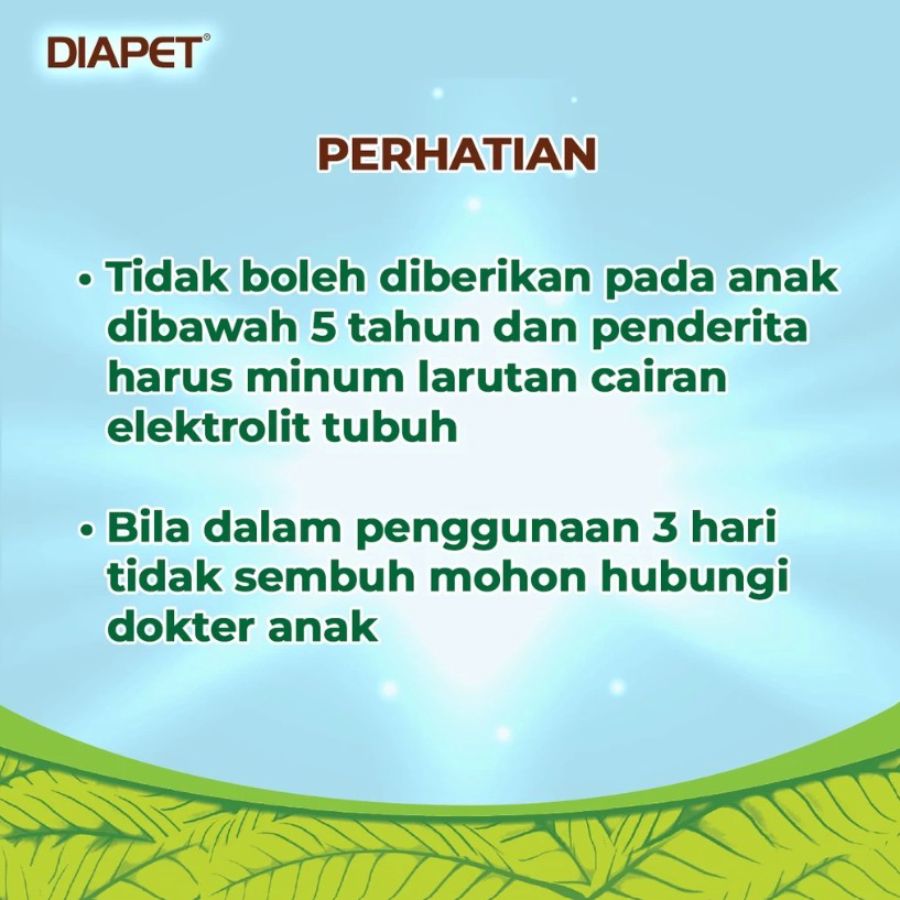 DIAPET®

PERHATIAN

• Tidak boleh diberikan pada anak dibawah 5 tahun dan penderita harus minum larutan cairan elektrolit tubuh

• Bila dalam penggunaan 3 hari tidak sembuh mohon hubungi dokter anak